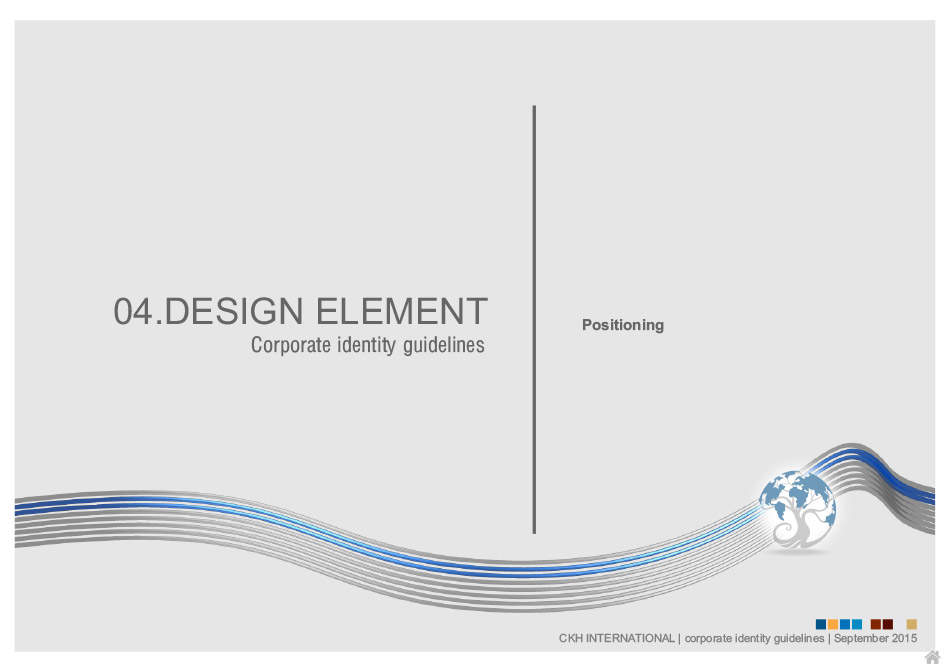 04.DESIGN ELEMENT
Corporate identity guidelines

Positioning

CKH INTERNATIONAL | corporate identity guidelines | September 2015